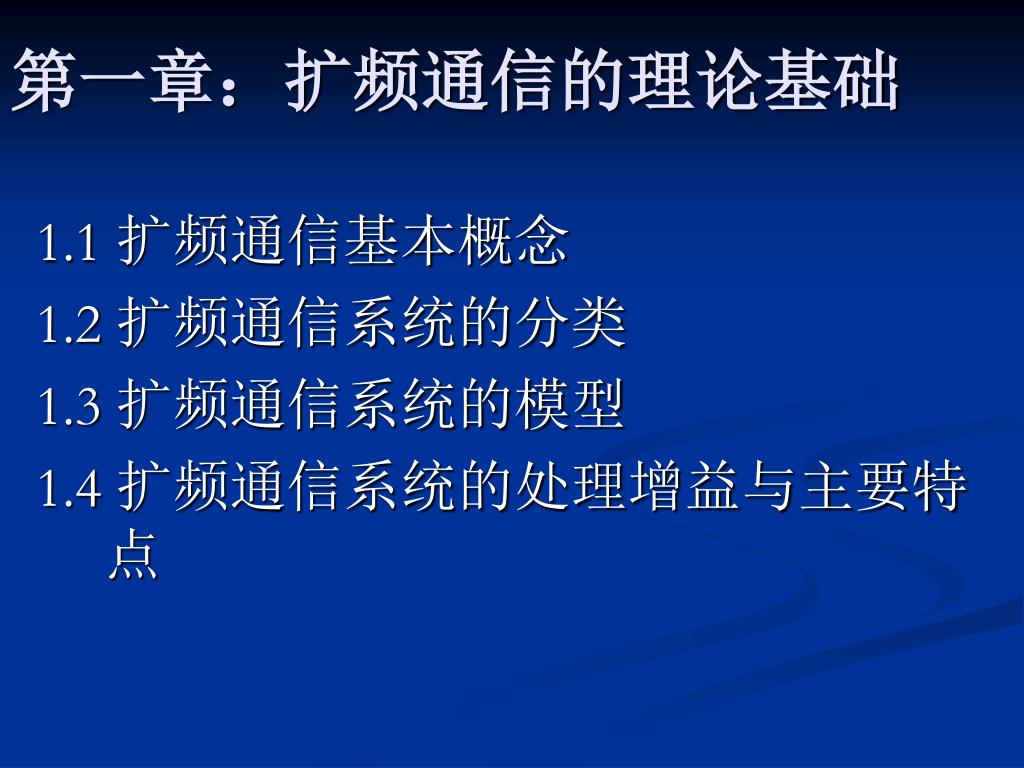 第一章：扩频通信的理论基础

1.1 扩频通信基本概念

1.2 扩频通信系统的分类

1.3 扩频通信系统的模型

1.4 扩频通信系统的处理增益与主要特点